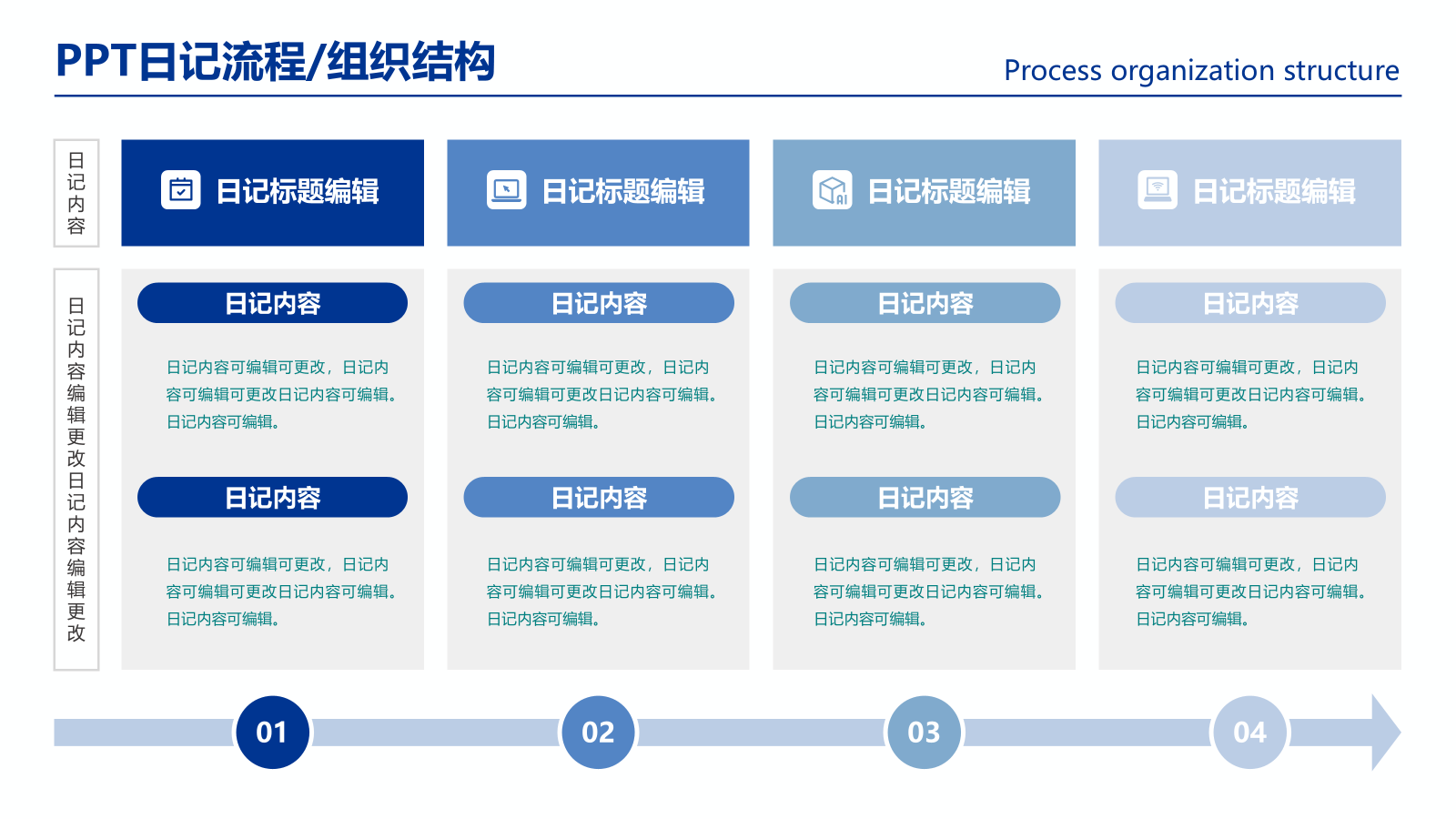 PPT日记流程/组织结构

Process organization structure

日记内容

日记内容编辑更改日记内容编辑更改

日记标题编辑

日记内容

日记内容可编辑可更改，日记内容可编辑可更改日记内容可编辑。日记内容可编辑。

日记内容

日记内容可编辑可更改，日记内容可编辑可更改日记内容可编辑。日记内容可编辑。

日记标题编辑

日记内容

日记内容可编辑可更改，日记内容可编辑可更改日记内容可编辑。日记内容可编辑。

日记内容

日记内容可编辑可更改，日记内容可编辑可更改日记内容可编辑。日记内容可编辑。

日记标题编辑

日记内容

日记内容可编辑可更改，日记内容可编辑可更改日记内容可编辑。日记内容可编辑。

日记内容

日记内容可编辑可更改，日记内容可编辑可更改日记内容可编辑。日记内容可编辑。

日记标题编辑

日记内容

日记内容可编辑可更改，日记内容可编辑可更改日记内容可编辑。日记内容可编辑。

日记内容

日记内容可编辑可更改，日记内容可编辑可更改日记内容可编辑。日记内容可编辑。

01

02

03

04